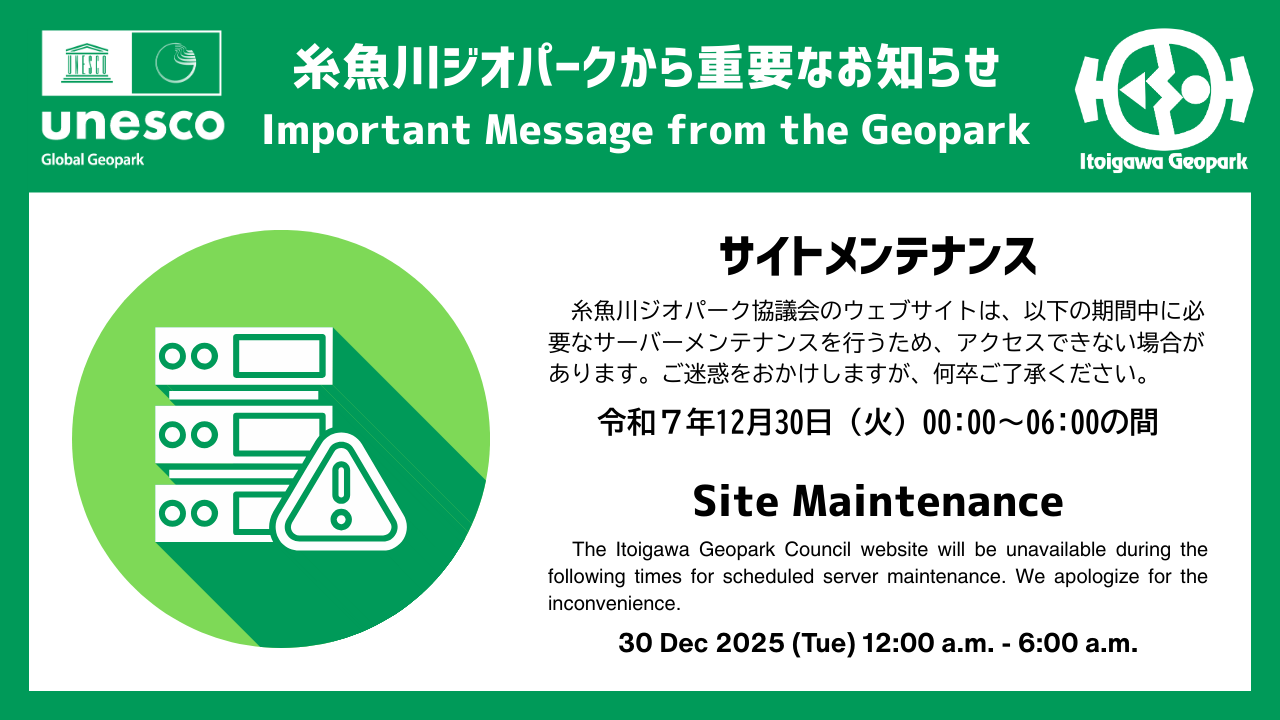 unesco
Global Geopark

糸魚川ジオパークから重要なお知らせ
Important Message from the Geopark

Itoigawa Geopark

サイトメンテナンス

糸魚川ジオパーク協議会のウェブサイトは、以下の期間中に必要なサーバーメンテナンスを行うため、アクセスできない場合があります。ご迷惑をおかけしますが、何卒ご了承ください。

令和７年12月30日（火）00:00～06:00の間

Site Maintenance

The Itoigawa Geopark Council website will be unavailable during the following times for scheduled server maintenance. We apologize for the inconvenience.

30 Dec 2025 (Tue) 12:00 a.m. - 6:00 a.m.